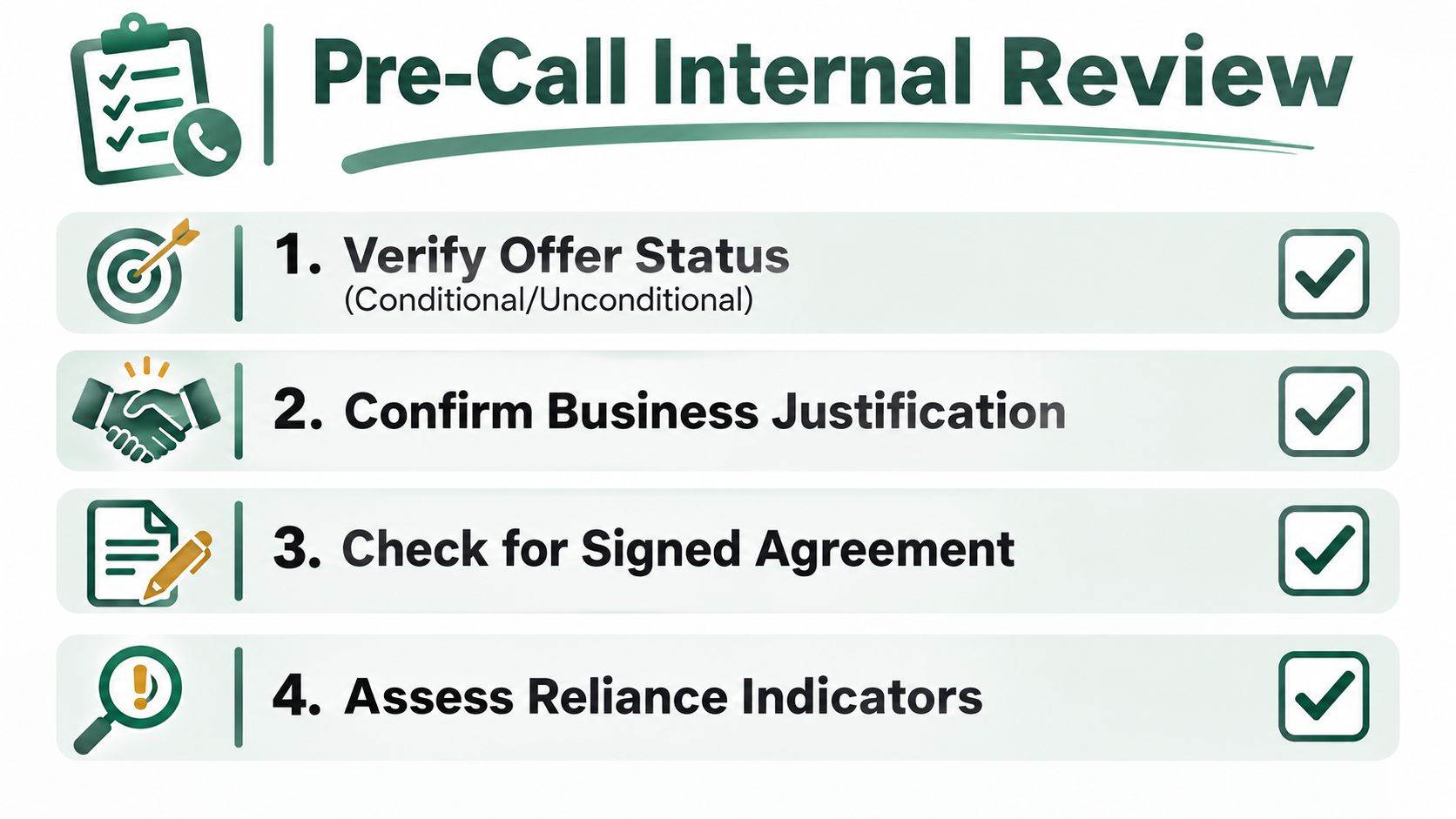 Pre-Call Internal Review

1. Verify Offer Status
(Conditional/Unconditional)

2. Confirm Business Justification

3. Check for Signed Agreement

4. Assess Reliance Indicators